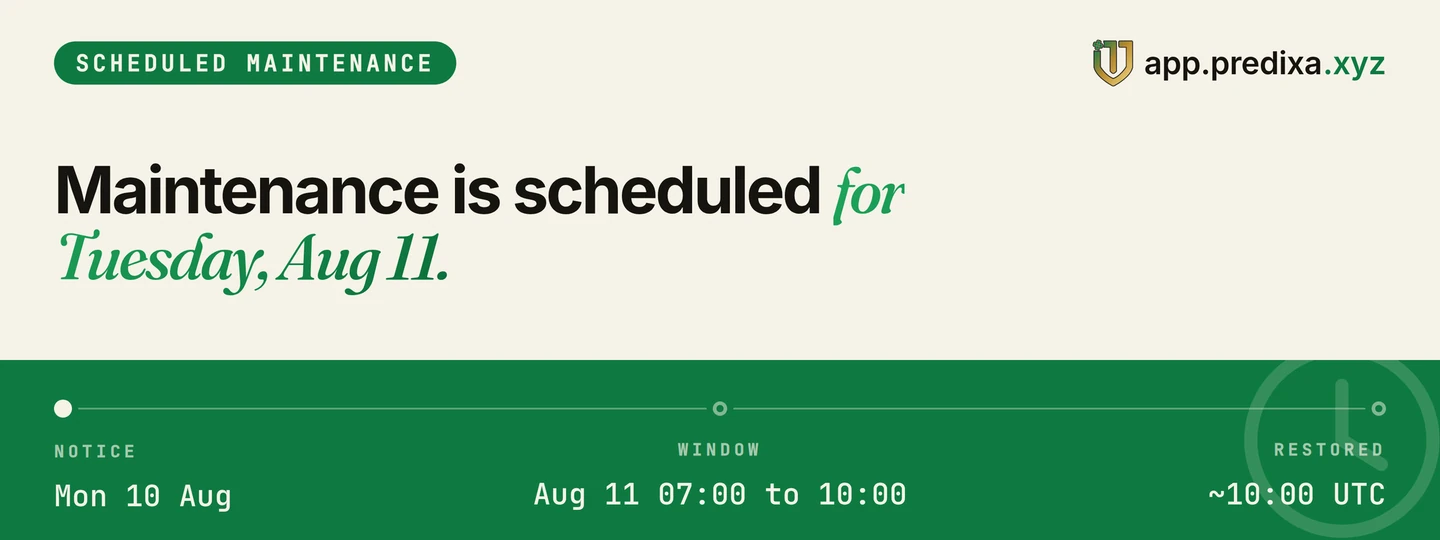 SCHEDULED MAINTENANCE

app.predixa.xyz

Maintenance is scheduled for Tuesday, Aug 11.

NOTICE
Mon 10 Aug

WINDOW
Aug 11 07:00 to 10:00

RESTORED
~10:00 UTC